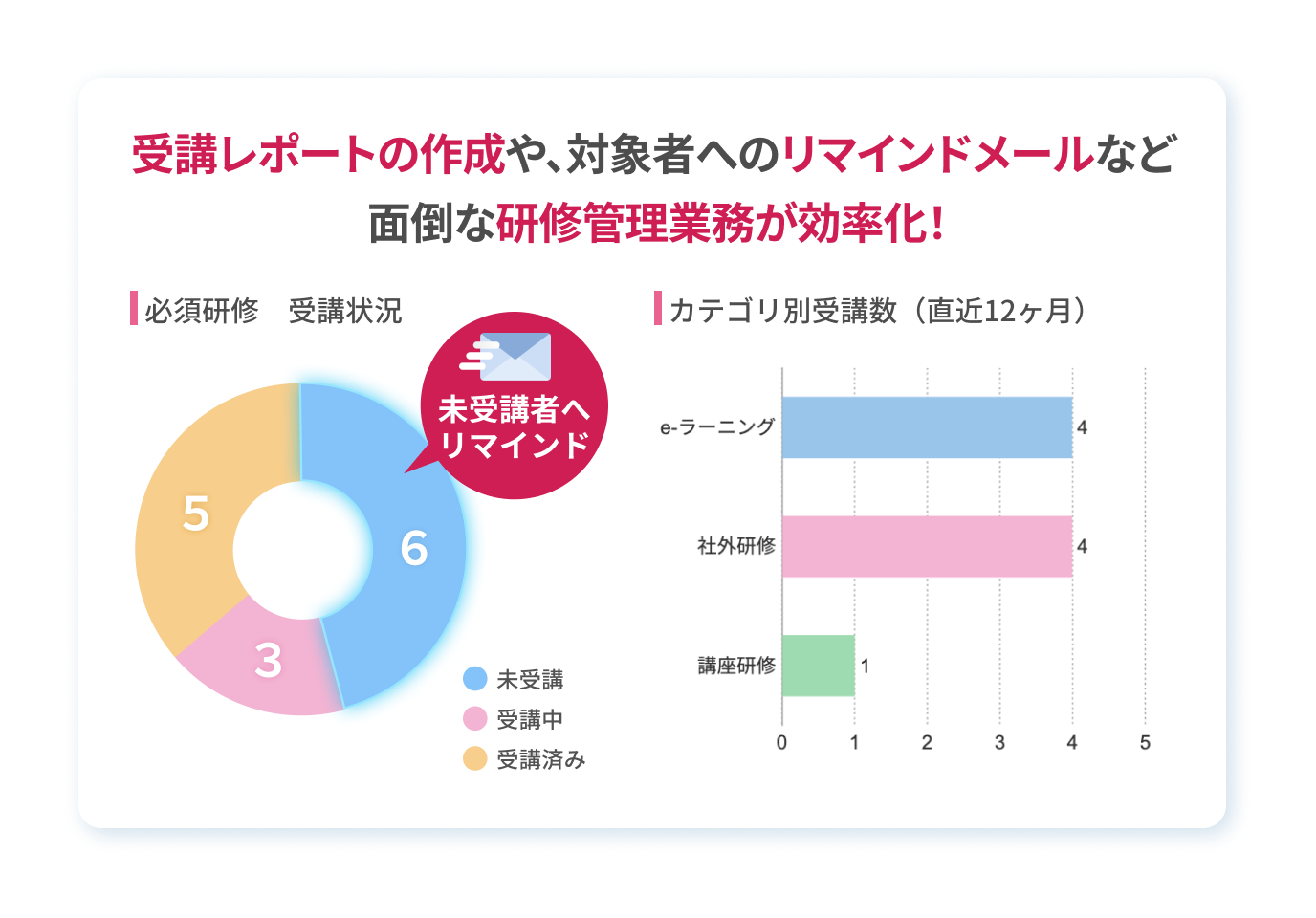 受講レポートの作成や、対象者へのリマインドメールなど
面倒な研修管理業務が効率化!

必須研修　受講状況

未受講者へ
リマインド

5
6
3

未受講
受講中
受講済み

カテゴリ別受講数（直近12ヶ月）

e-ラーニング
4
社外研修
4
講座研修
1
0
1
2
3
4
5